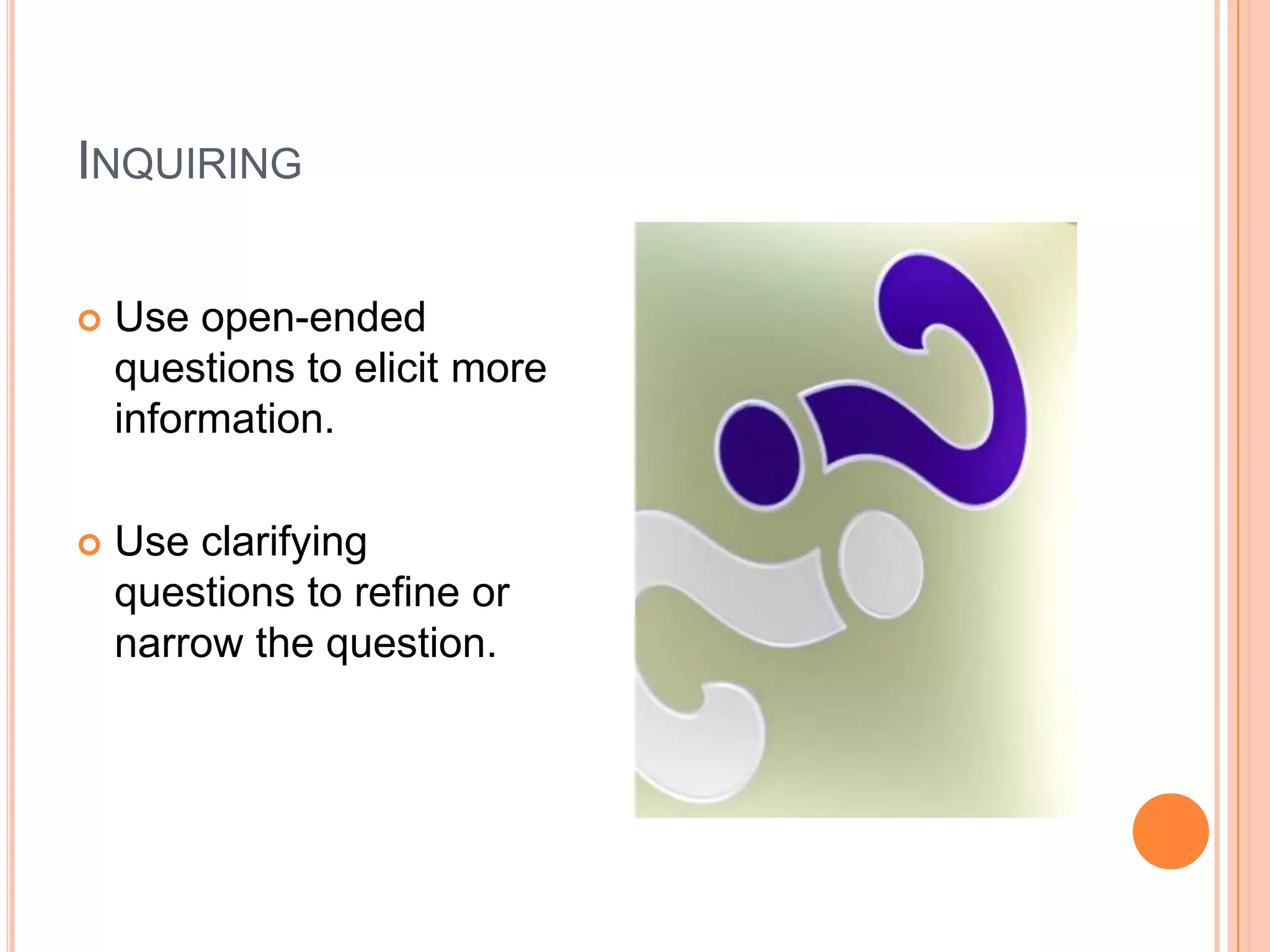 INQUIRING

Use open-ended questions to elicit more information.

Use clarifying questions to refine or narrow the question.